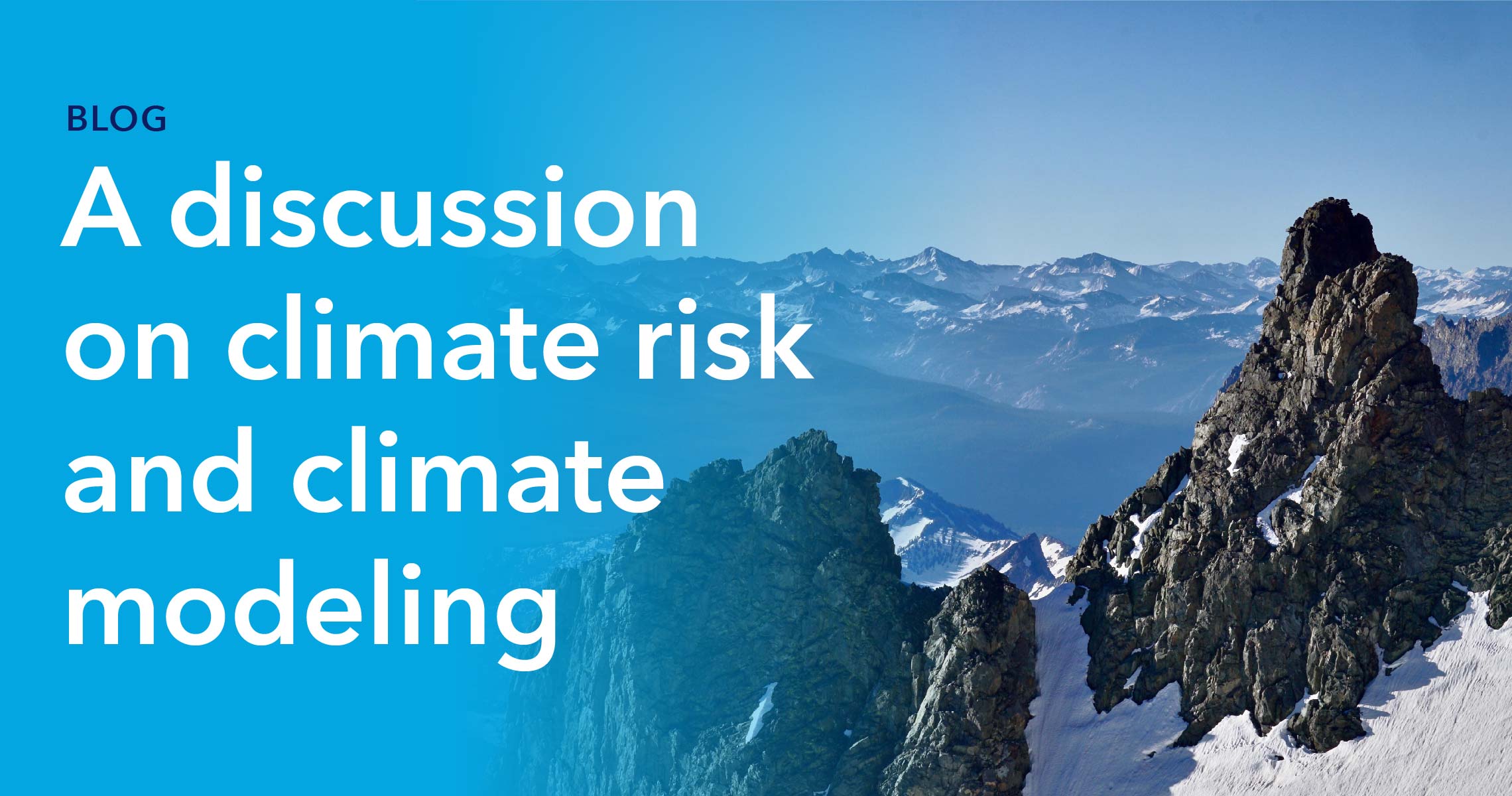 BLOG

A discussion on climate risk and climate modeling